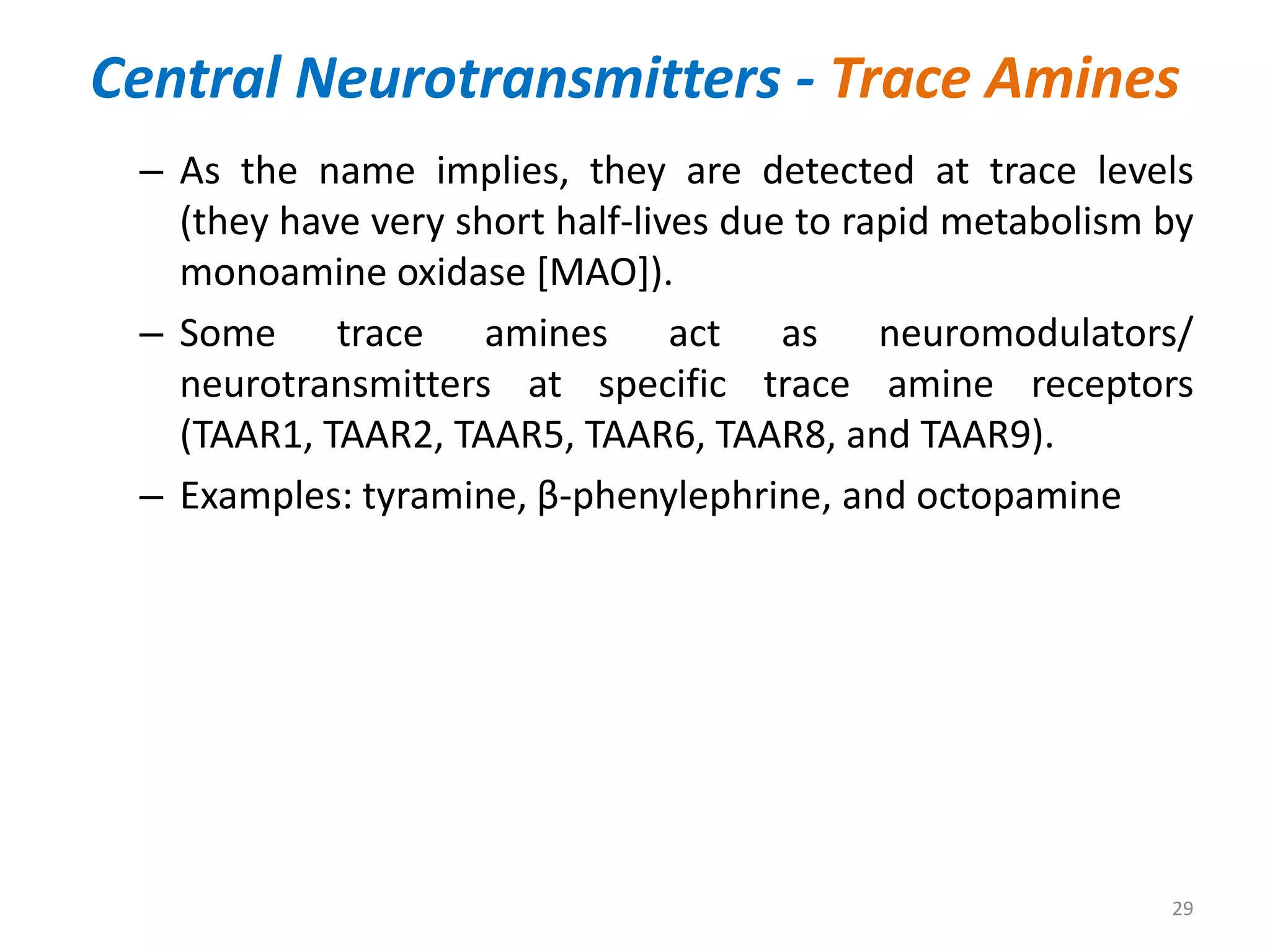 Central Neurotransmitters - Trace Amines

– As the name implies, they are detected at trace levels (they have very short half-lives due to rapid metabolism by monoamine oxidase [MAO]).

– Some trace amines act as neuromodulators/ neurotransmitters at specific trace amine receptors (TAAR1, TAAR2, TAAR5, TAAR6, TAAR8, and TAAR9).

– Examples: tyramine, β-phenylephrine, and octopamine

29